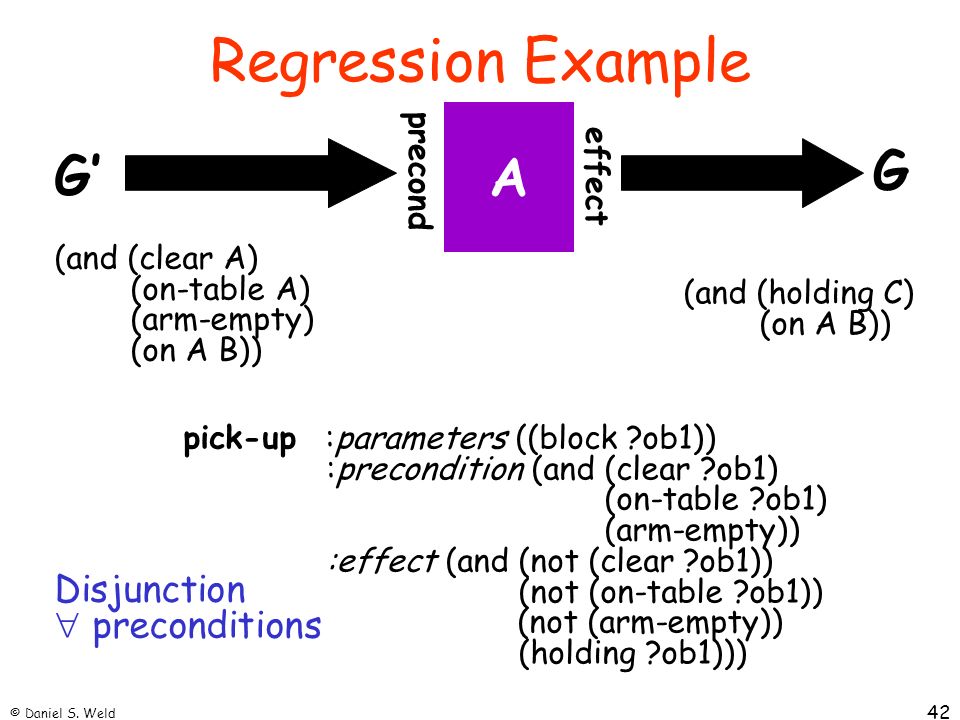 Regression Example

G'

precond

A

effect

G

(and (clear A)
(on-table A)
(arm-empty)
(on A B))

(and (holding C)
(on A B))

pick-up :parameters ((block ?ob1))
:precondition (and (clear ?ob1)
(on-table ?ob1)
(arm-empty))
:effect (and (not (clear ?ob1))
(not (on-table ?ob1))
(not (arm-empty))
(holding ?ob1)))

Disjunction
$\forall$ preconditions

© Daniel S. Weld

42